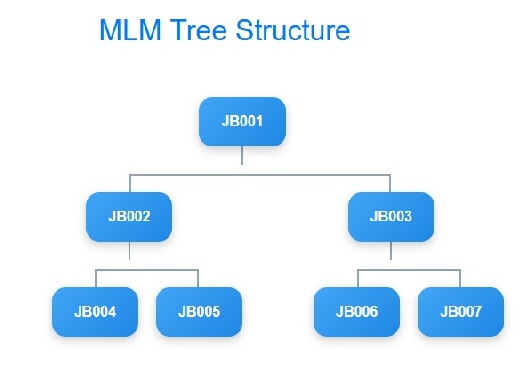 MLM Tree Structure

JB001

JB002

JB003

JB004

JB005

JB006

JB007